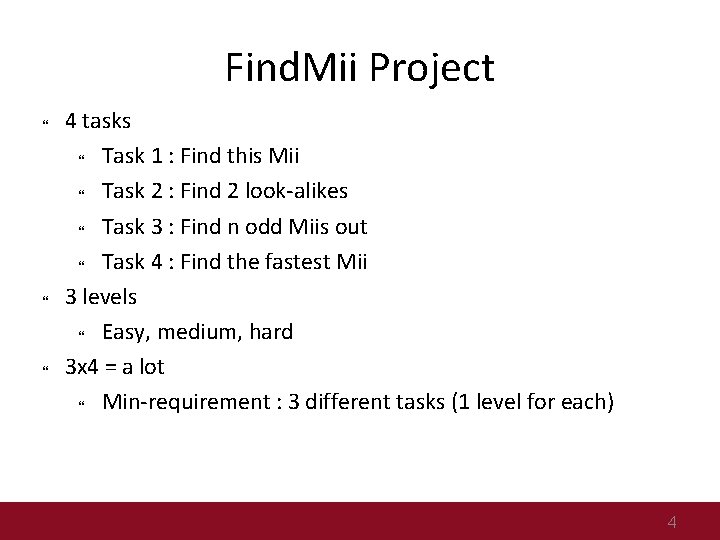 FindMii Project

- 4 tasks
  - Task 1 : Find this Mii
  - Task 2 : Find 2 look-alikes
  - Task 3 : Find n odd Miis out
  - Task 4 : Find the fastest Mii
- 3 levels
  - Easy, medium, hard
- 3x4 = a lot
  - Min-requirement : 3 different tasks (1 level for each)

4